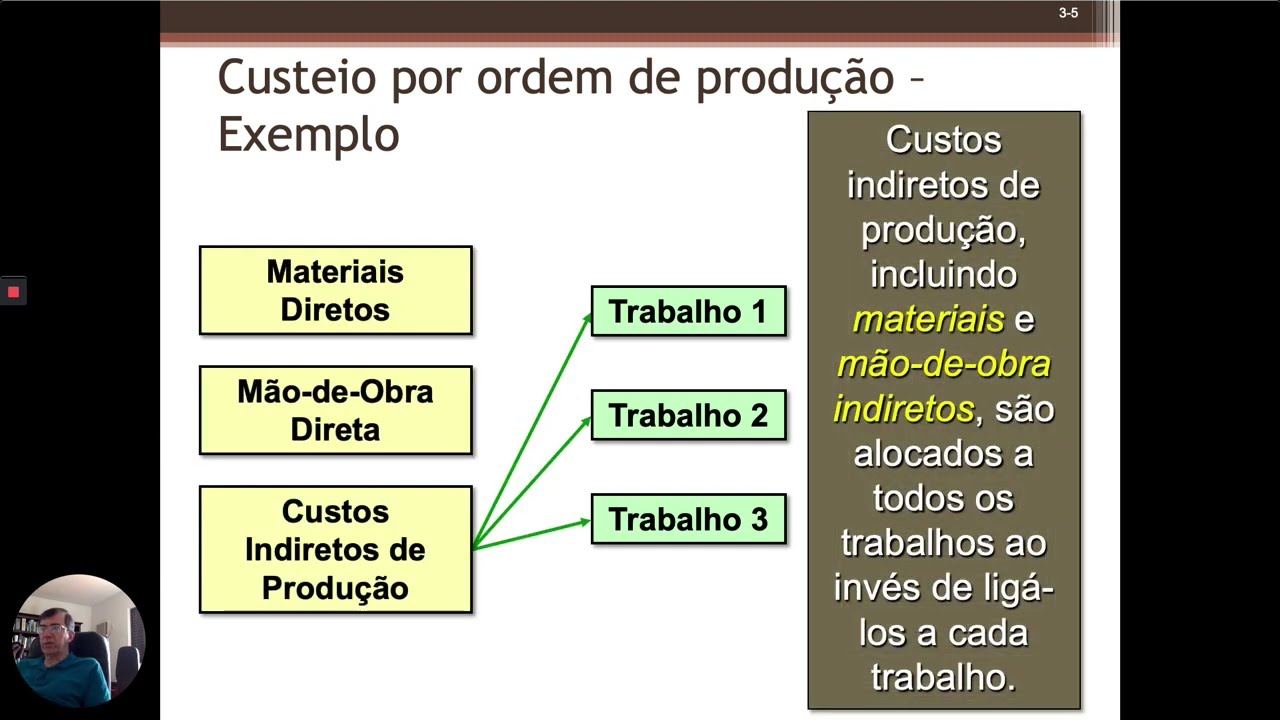 3-5

Custeio por ordem de produção – Exemplo

Materiais Diretos

Mão-de-Obra Direta

Custos Indiretos de Produção

Trabalho 1

Trabalho 2

Trabalho 3

Custos indiretos de produção, incluindo materiais e mão-de-obra indiretos, são alocados a todos os trabalhos ao invés de ligá-los a cada trabalho.